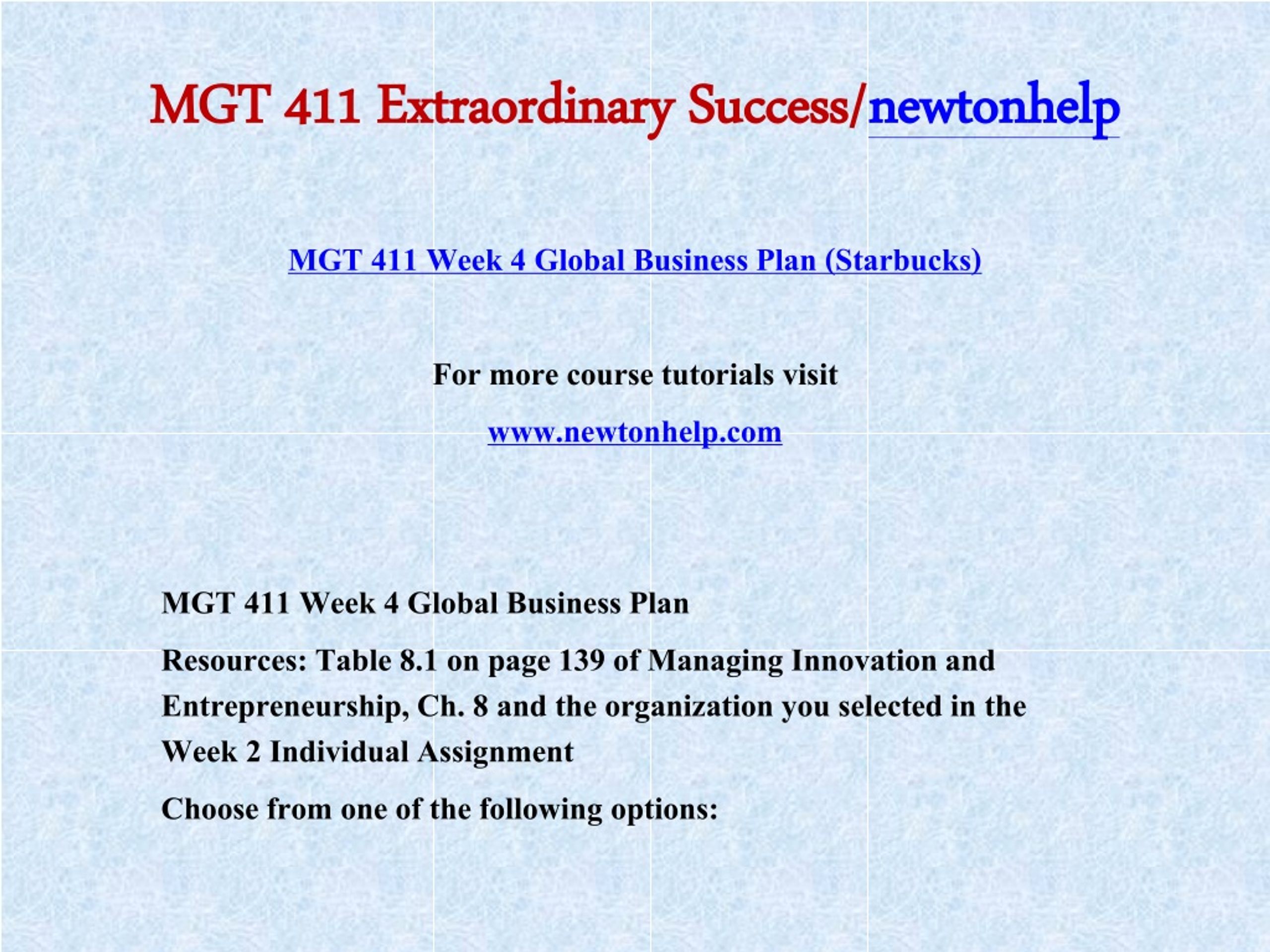 MGT 411 Extraordinary Success/newtonhelp

MGT 411 Week 4 Global Business Plan (Starbucks)

For more course tutorials visit

www.newtonhelp.com

MGT 411 Week 4 Global Business Plan

Resources: Table 8.1 on page 139 of Managing Innovation and Entrepreneurship, Ch. 8 and the organization you selected in the Week 2 Individual Assignment

Choose from one of the following options: